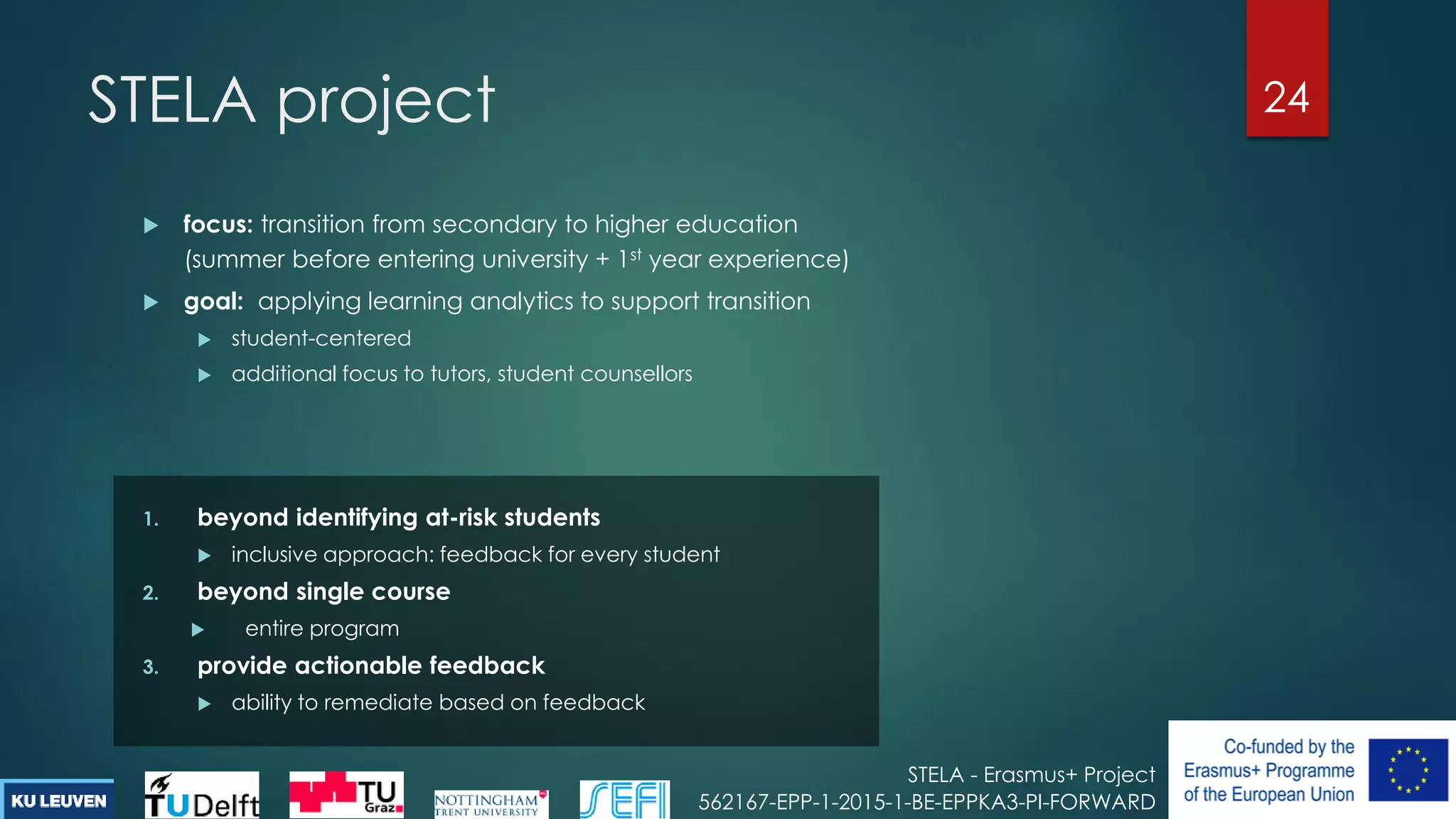 STELA project

24

focus: transition from secondary to higher education (summer before entering university + 1$^{st}$ year experience)

goal: applying learning analytics to support transition

student-centered

additional focus to tutors, student counsellors

1. beyond identifying at-risk students

inclusive approach: feedback for every student

2. beyond single course

entire program

3. provide actionable feedback

ability to remediate based on feedback

KU LEUVEN

TU Delft

TU Graz

NOTTINGHAM TRENT UNIVERSITY

SEFI

STELA - Erasmus+ Project
562167-EPP-1-2015-1-BE-EPPKA3-PI-FORWARD

Co-funded by the Erasmus+ Programme of the European Union